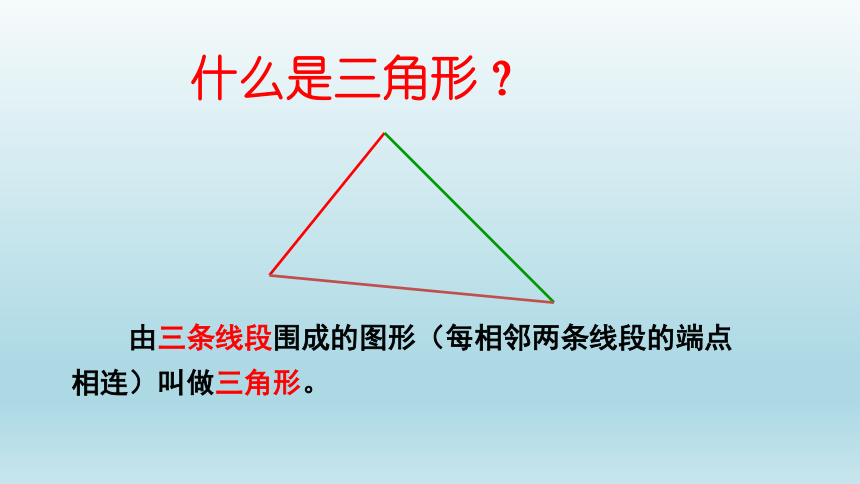 什么是三角形？

由三条线段围成的图形（每相邻两条线段的端点相连）叫做三角形。